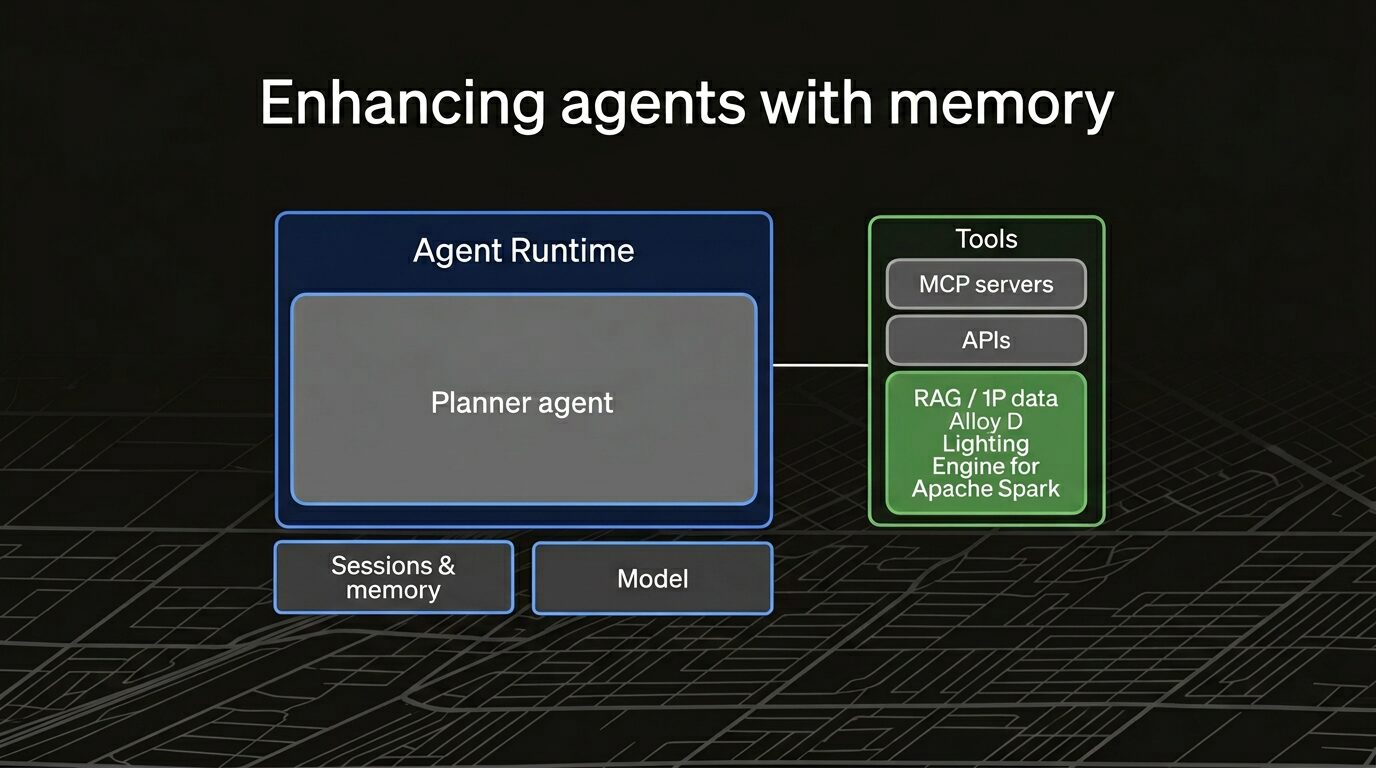 Enhancing agents with memory

Agent Runtime

Planner agent

Sessions & memory

Model

Tools

MCP servers

APIs

RAG / 1P data Alloy D Lighting Engine for Apache Spark